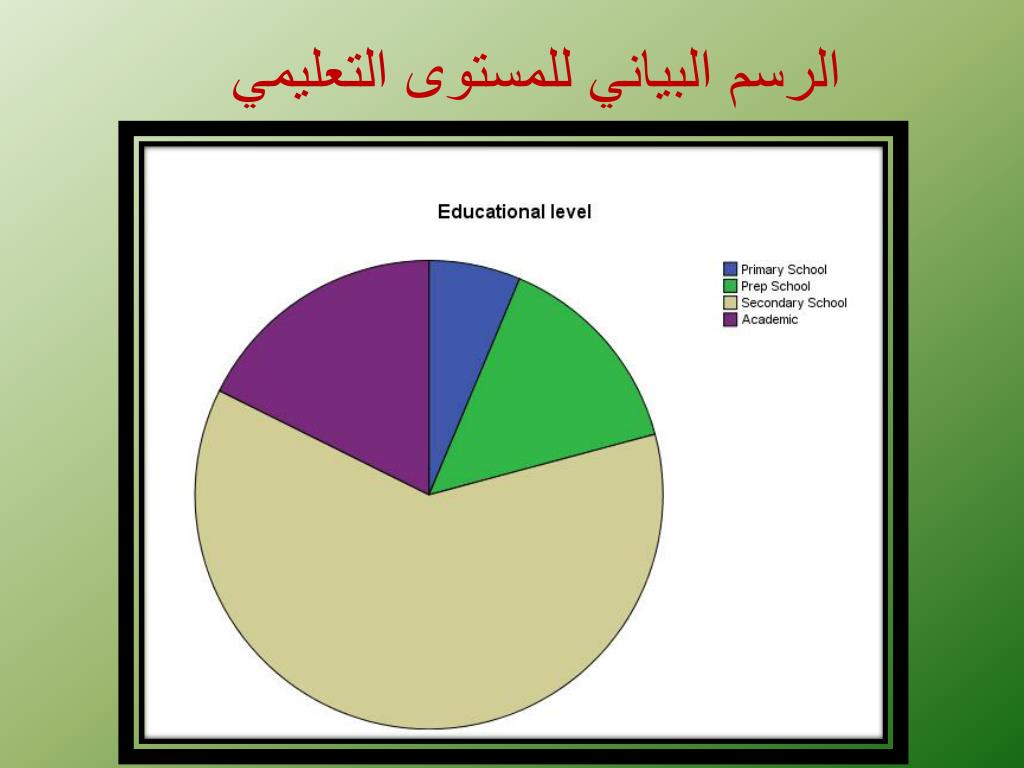 الرسم البياني للمستوى التعليمي

Educational level

Primary School
Prep School
Secondary School
Academic